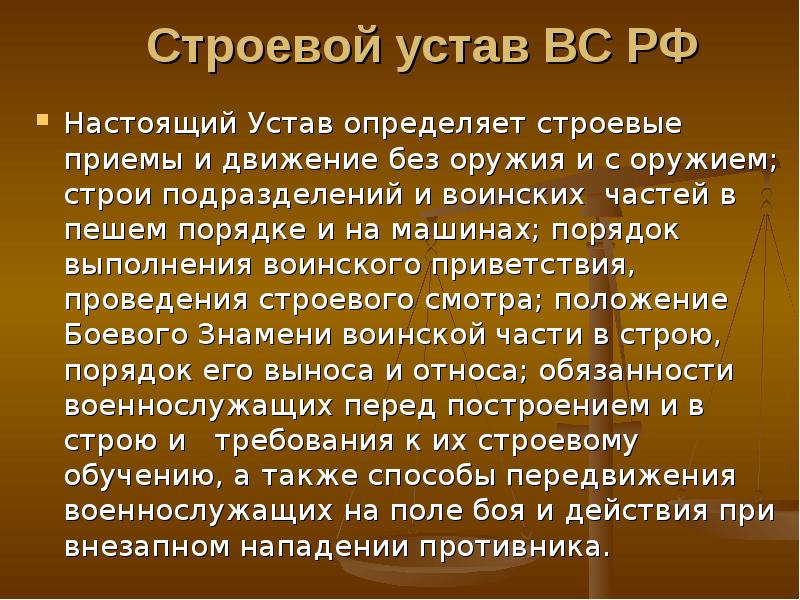 Строевой устав ВС РФ

Настоящий Устав определяет строевые приемы и движение без оружия и с оружием; строи подразделений и воинских частей в пешем порядке и на машинах; порядок выполнения воинского приветствия, проведения строевого смотра; положение Боевого Знамени воинской части в строю, порядок его выноса и относа; обязанности военнослужащих перед построением и в строю и требования к их строевому обучению, а также способы передвижения военнослужащих на поле боя и действия при внезапном нападении противника.